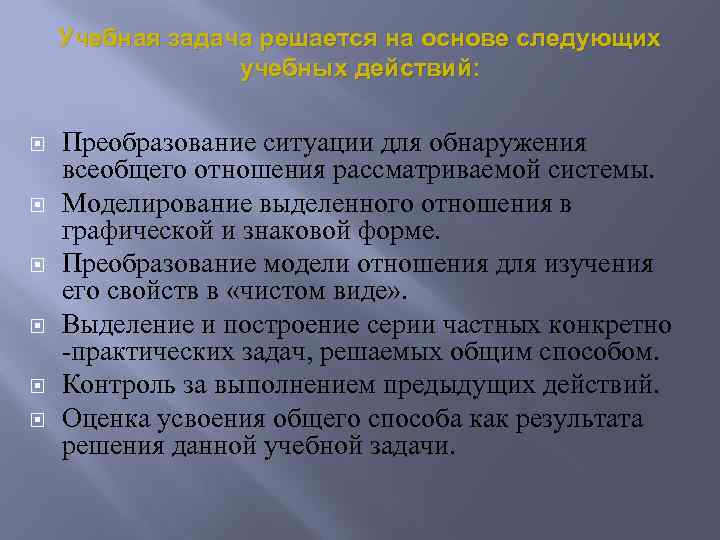 Учебная задача решается на основе следующих учебных действий:

Преобразование ситуации для обнаружения всеобщего отношения рассматриваемой системы.
Моделирование выделенного отношения в графической и знаковой форме.
Преобразование модели отношения для изучения его свойств в «чистом виде».
Выделение и построение серии частных конкретно -практических задач, решаемых общим способом.
Контроль за выполнением предыдущих действий.
Оценка усвоения общего способа как результата решения данной учебной задачи.